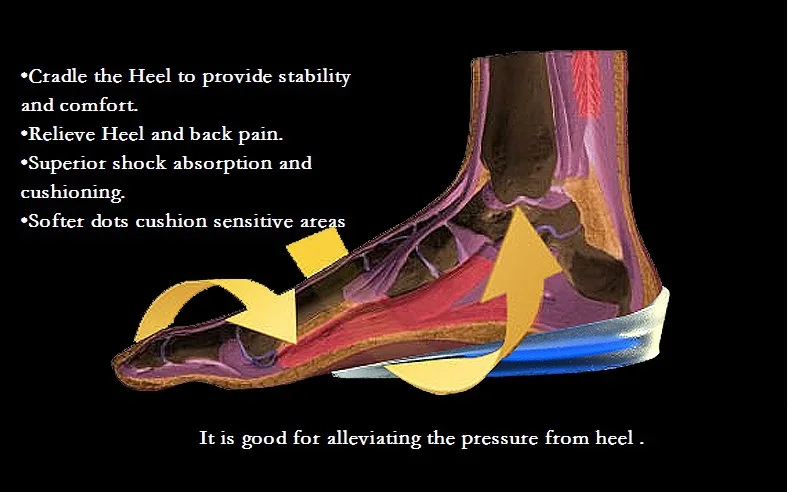 •Cradle the Heel to provide stability and comfort.
•Relieve Heel and back pain.
•Superior shock absorption and cushioning.
•Softer dots cushion sensitive areas

It is good for alleviating the pressure from heel .